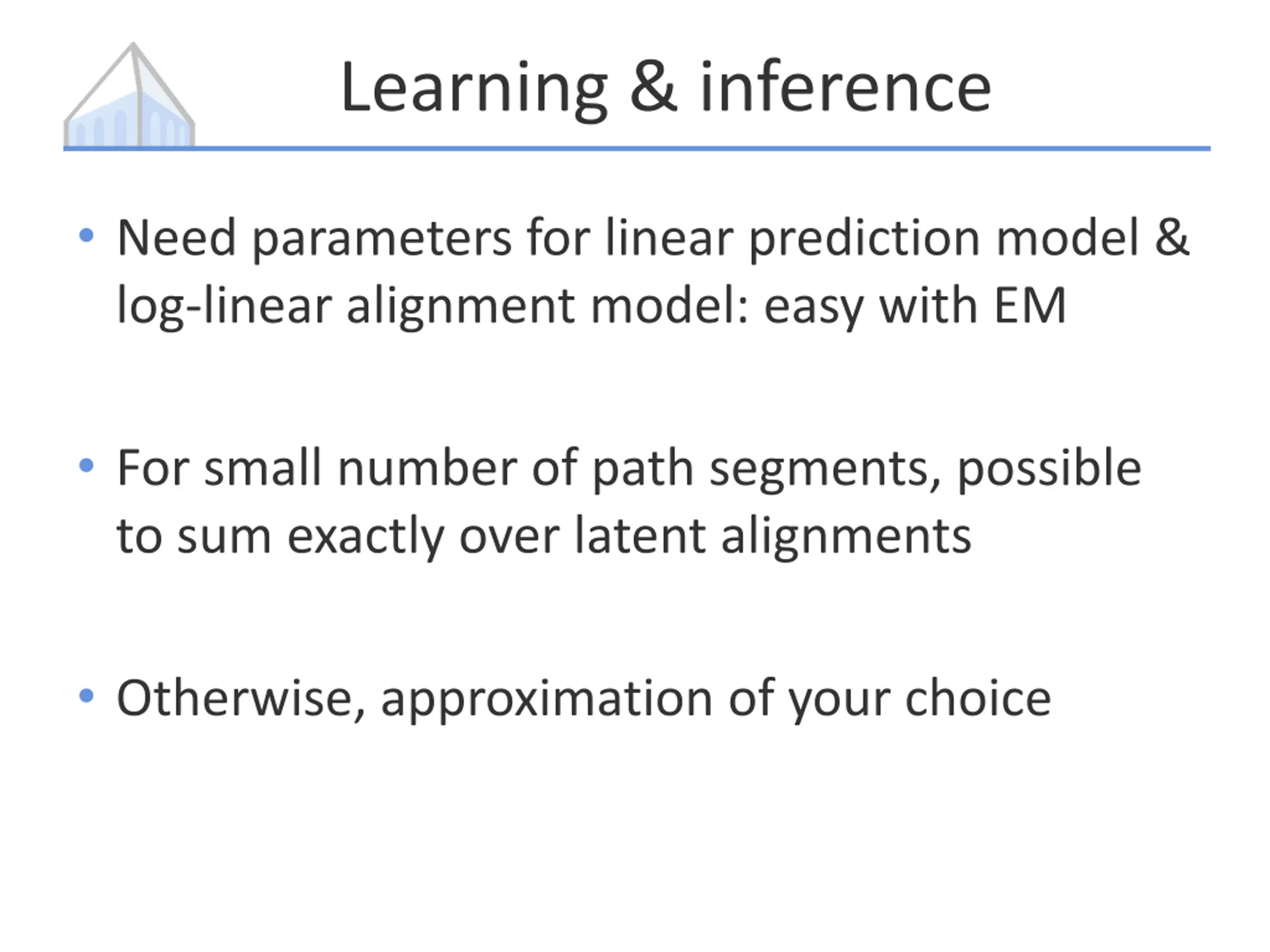 Learning & inference

• Need parameters for linear prediction model & log-linear alignment model: easy with EM

• For small number of path segments, possible to sum exactly over latent alignments

• Otherwise, approximation of your choice